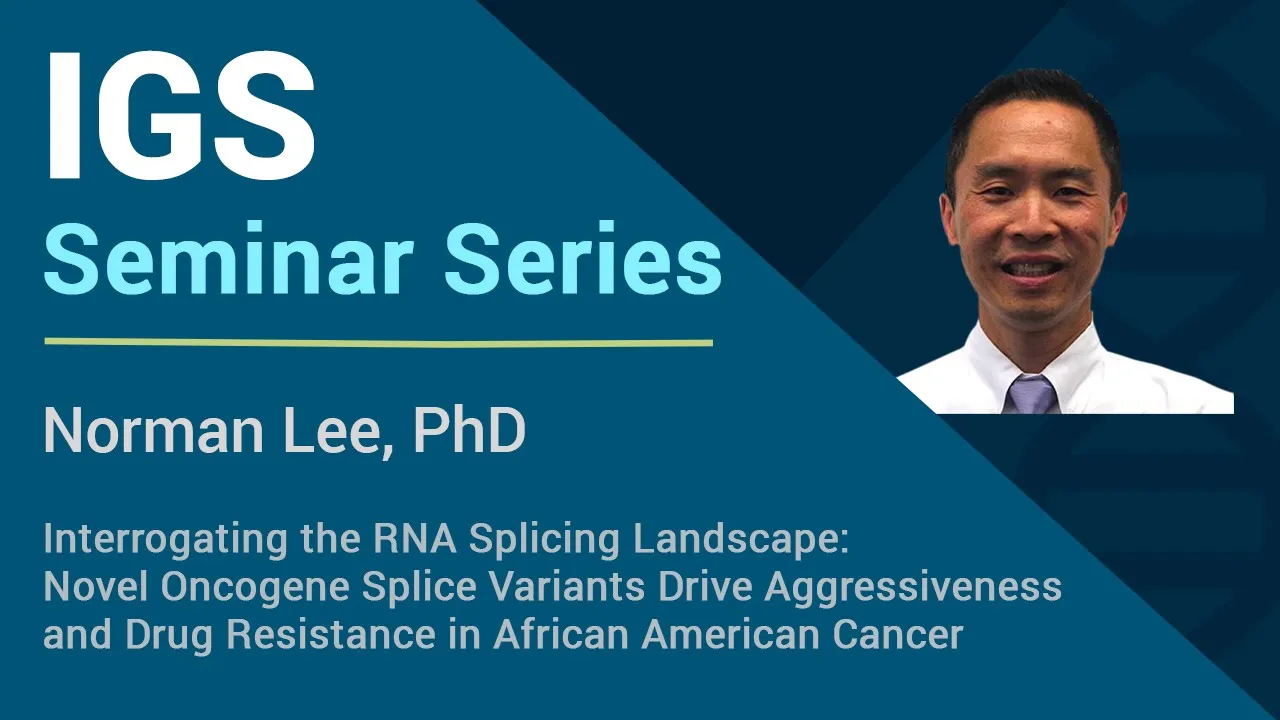 IGS
Seminar Series

Norman Lee, PhD

Interrogating the RNA Splicing Landscape: Novel Oncogene Splice Variants Drive Aggressiveness and Drug Resistance in African American Cancer